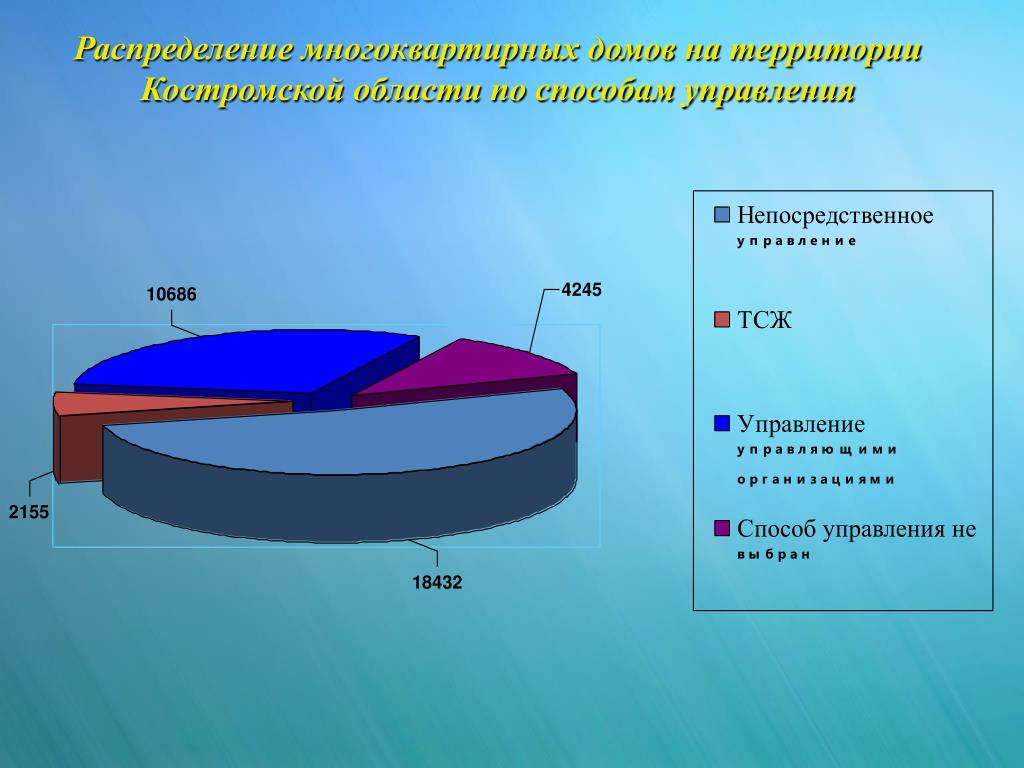 Распределение многоквартирных домов на территории Костромской области по способам управления

10686

4245

2155

18432

Непосредственное управление

ТСЖ

Управление управляющими организациями

Способ управления не выбран